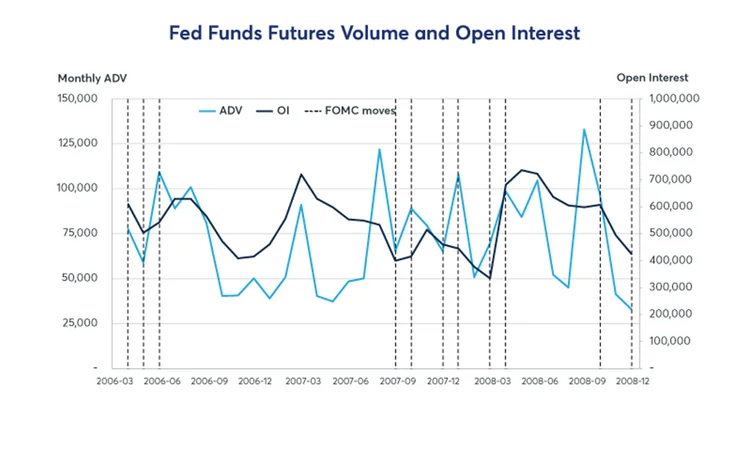 Fed Funds Futures Volume and Open Interest

Monthly ADV

Open Interest

ADV
OI
FOMC moves

150,000
125,000
100,000
75,000
50,000
25,000
-

1,000,000
900,000
800,000
700,000
600,000
500,000
400,000
300,000
200,000
100,000
-

2006-03
2006-06
2006-09
2006-12
2007-03
2007-06
2007-09
2007-12
2008-03
2008-06
2008-09
2008-12